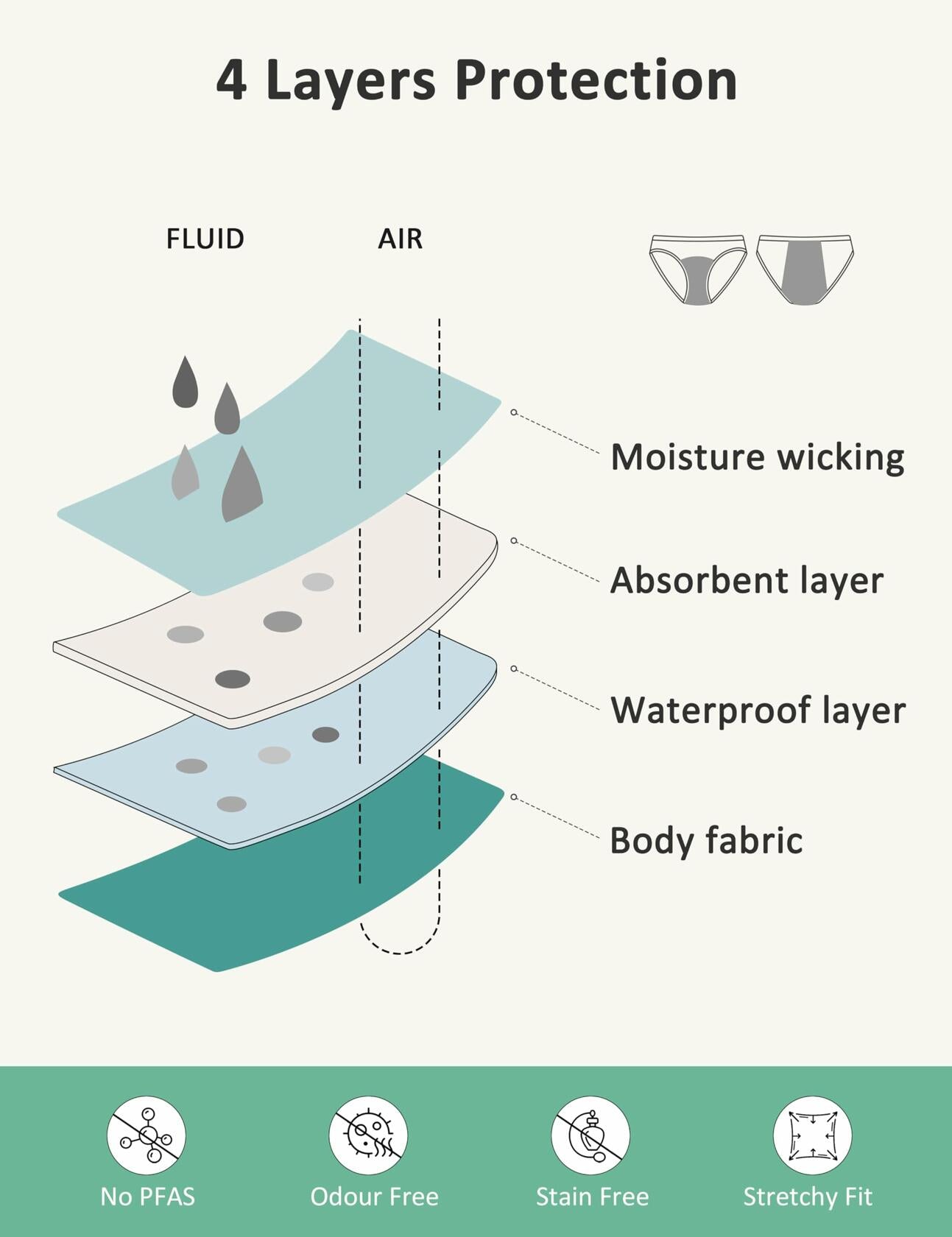 4 Layers Protection

FLUID

AIR

Moisture wicking

Absorbent layer

Waterproof layer

Body fabric

No PFAS

Odour Free

Stain Free

Stretchy Fit